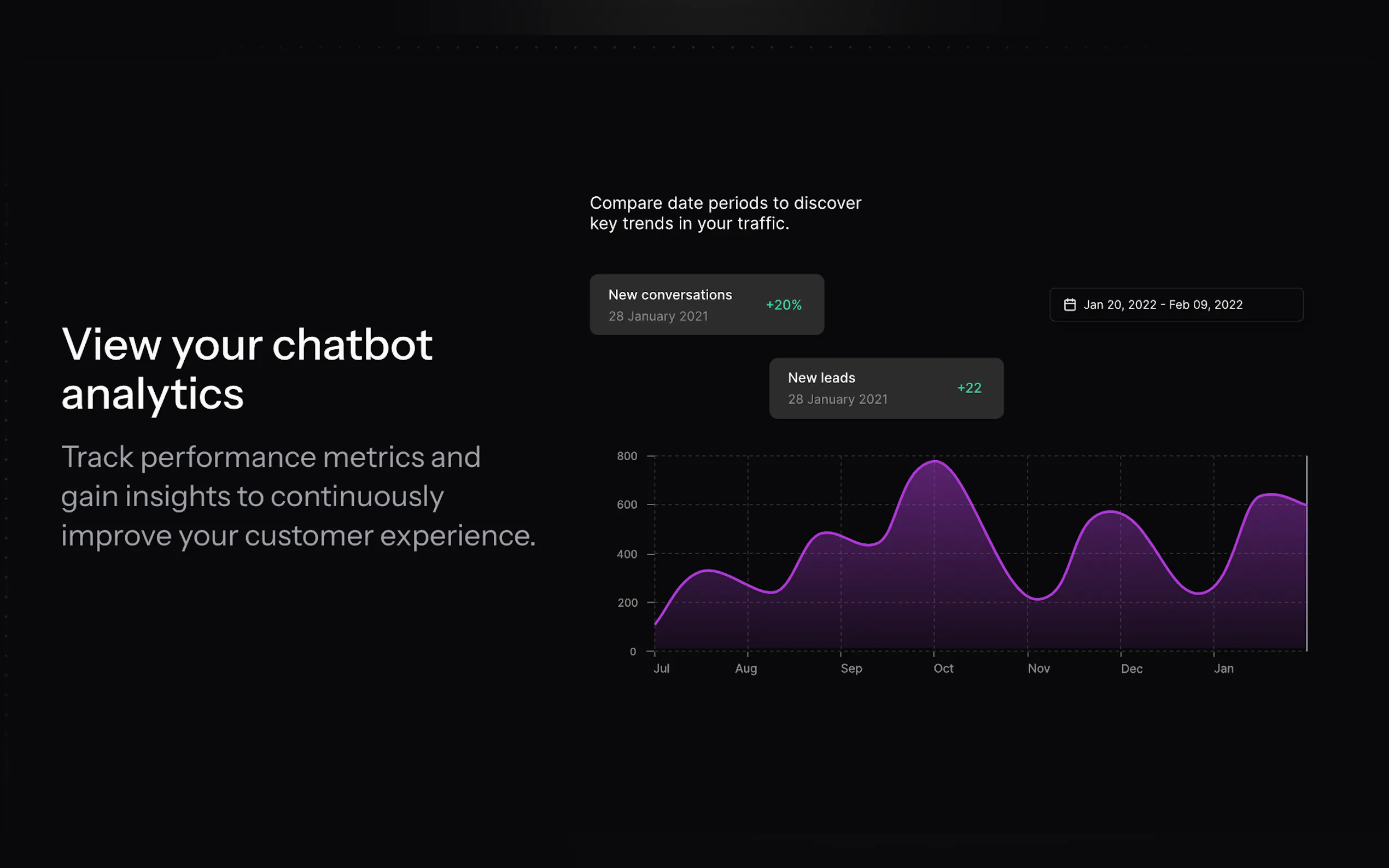 View your chatbot analytics

Track performance metrics and gain insights to continuously improve your customer experience.

Compare date periods to discover key trends in your traffic.

New conversations
28 January 2021
+20%

Jan 20, 2022 - Feb 09, 2022

New leads
28 January 2021
+22

800
600
400
200
0

Jul
Aug
Sep
Oct
Nov
Dec
Jan